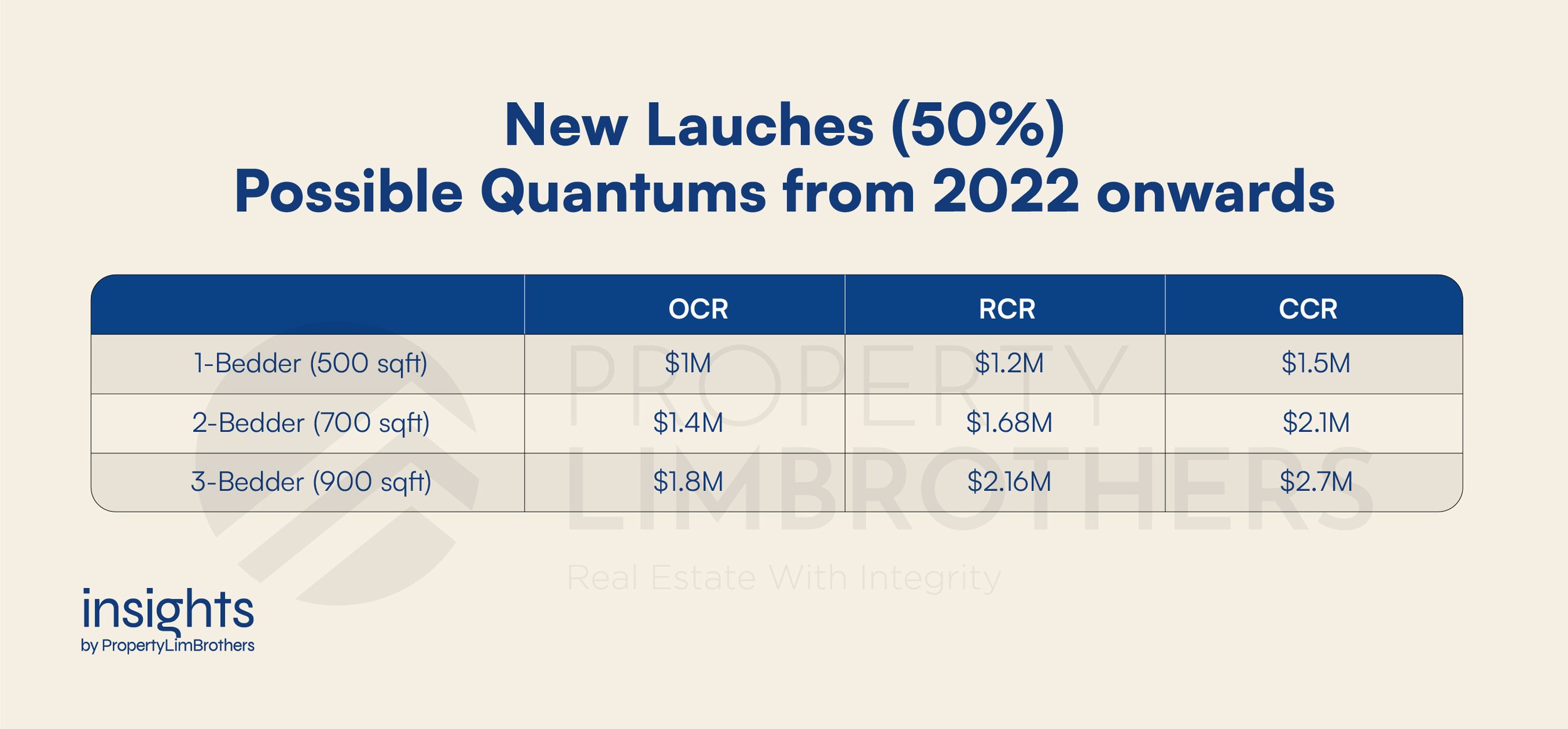 New Lauches (50%)
Possible Quantums from 2022 onwards

| | OCR | RCR | CCR |
|---|---|---|---|
| 1-Bedder (500 sqft) | \$1M | \$1.2M | \$1.5M |
| 2-Bedder (700 sqft) | \$1.4M | \$1.68M | \$2.1M |
| 3-Bedder (900 sqft) | \$1.8M | \$2.16M | \$2.7M |

PROPERTY
LIMBROTHERS
Real Estate With Integrity

insights
by PropertyLimBrothers